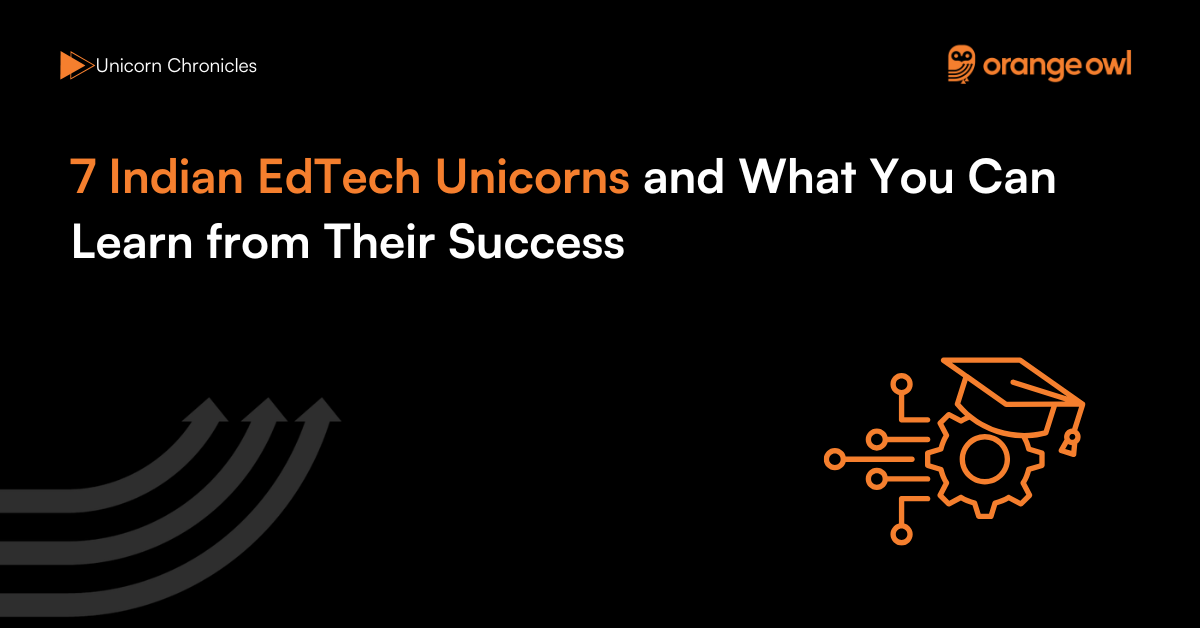 Unicorn Chronicles

orange owl

7 Indian EdTech Unicorns and What You Can Learn from Their Success